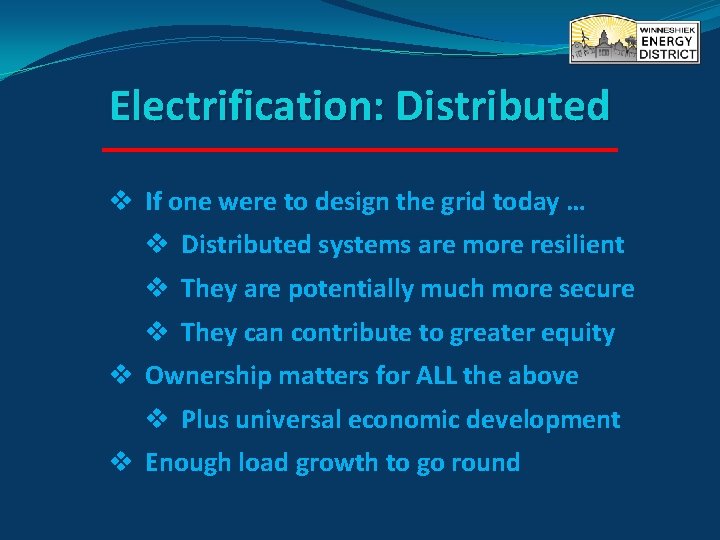 WINNESHIEK ENERGY DISTRICT

Electrification: Distributed

❖ If one were to design the grid today …

❖ Distributed systems are more resilient

❖ They are potentially much more secure

❖ They can contribute to greater equity

❖ Ownership matters for ALL the above

❖ Plus universal economic development

❖ Enough load growth to go round